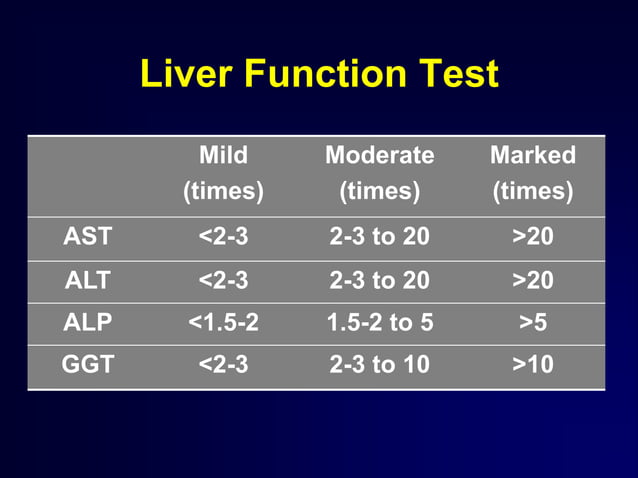 Liver Function Test

| | Mild (times) | Moderate (times) | Marked (times) |
|---|---|---|---|
| AST | <2-3 | 2-3 to 20 | >20 |
| ALT | <2-3 | 2-3 to 20 | >20 |
| ALP | <1.5-2 | 1.5-2 to 5 | >5 |
| GGT | <2-3 | 2-3 to 10 | >10 |